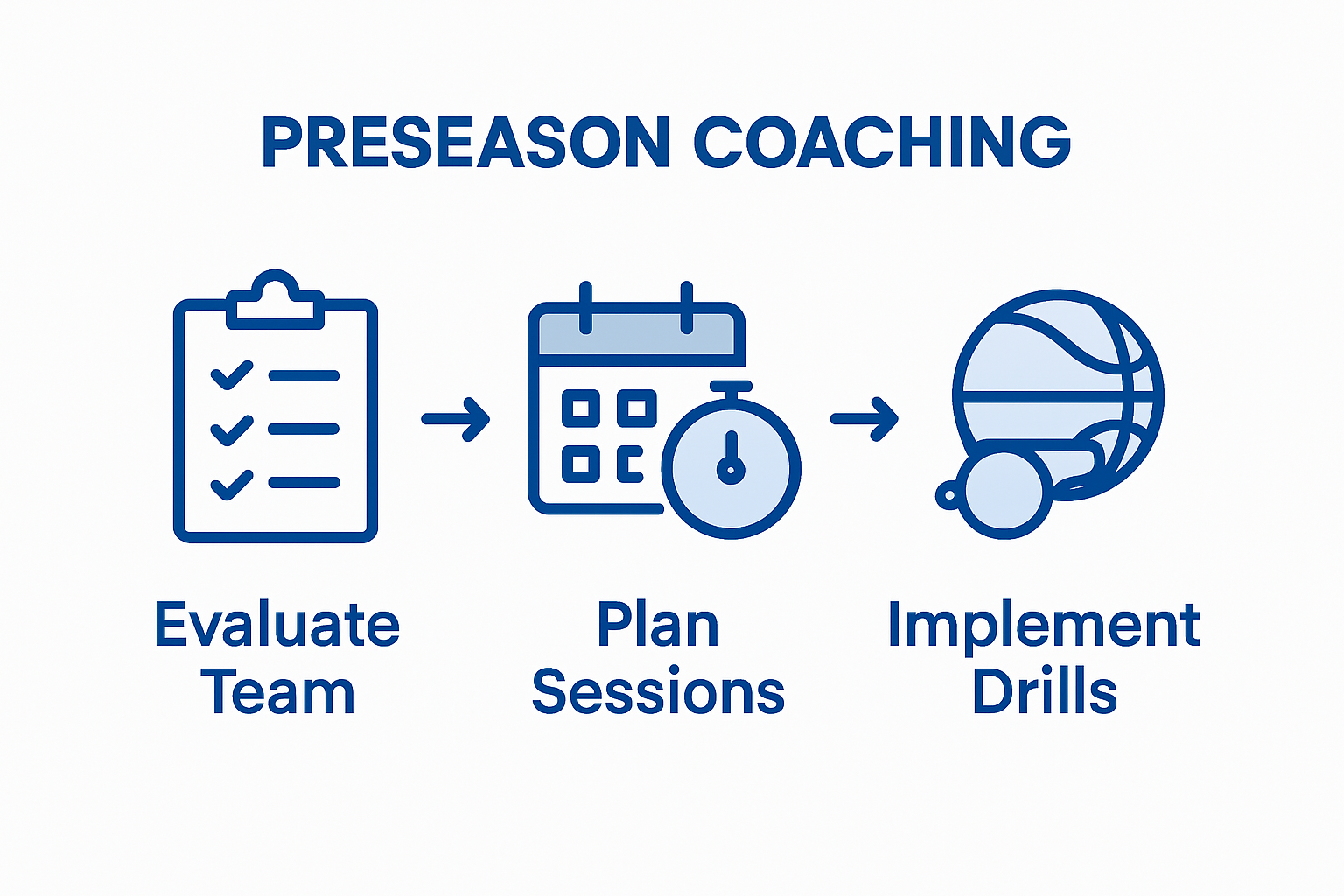 PRESEASON COACHING

Evaluate Team

Plan Sessions

Implement Drills